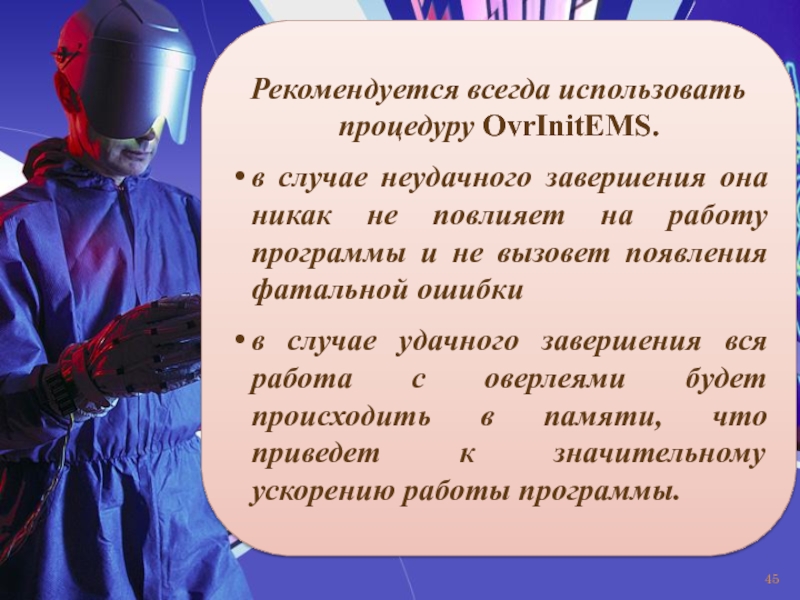 Рекомендуется всегда использовать процедуру OvrInitEMS.

• в случае неудачного завершения она никак не повлияет на работу программы и не вызовет появления фатальной ошибки

• в случае удачного завершения вся работа с оверлеями будет происходить в памяти, что приведет к значительному ускорению работы программы.

45